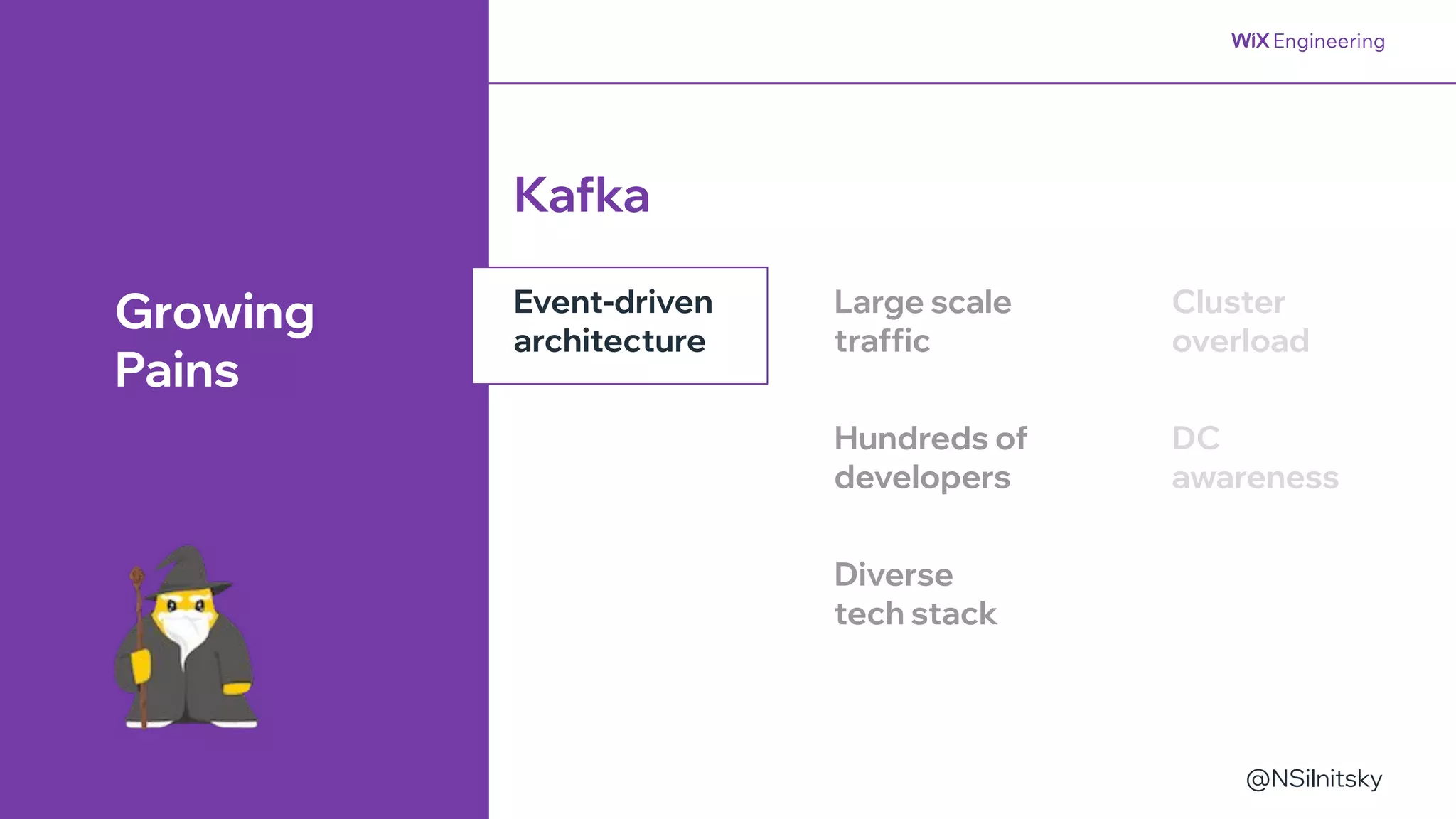 WiX Engineering

Growing Pains

Kafka

Event-driven architecture

Large scale traffic

Hundreds of developers

Diverse tech stack

Cluster overload

DC awareness

@NSilnitsky